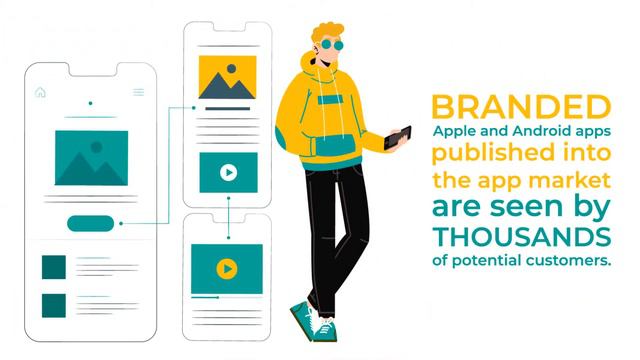 BRANDED
Apple and Android apps
published into
the app market
are seen by
THOUSANDS
of potential customers.